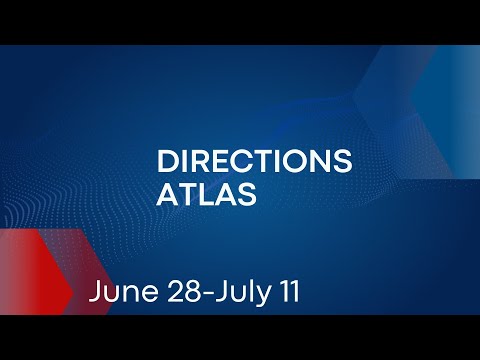 DIRECTIONS
ATLAS

June 28-July 11